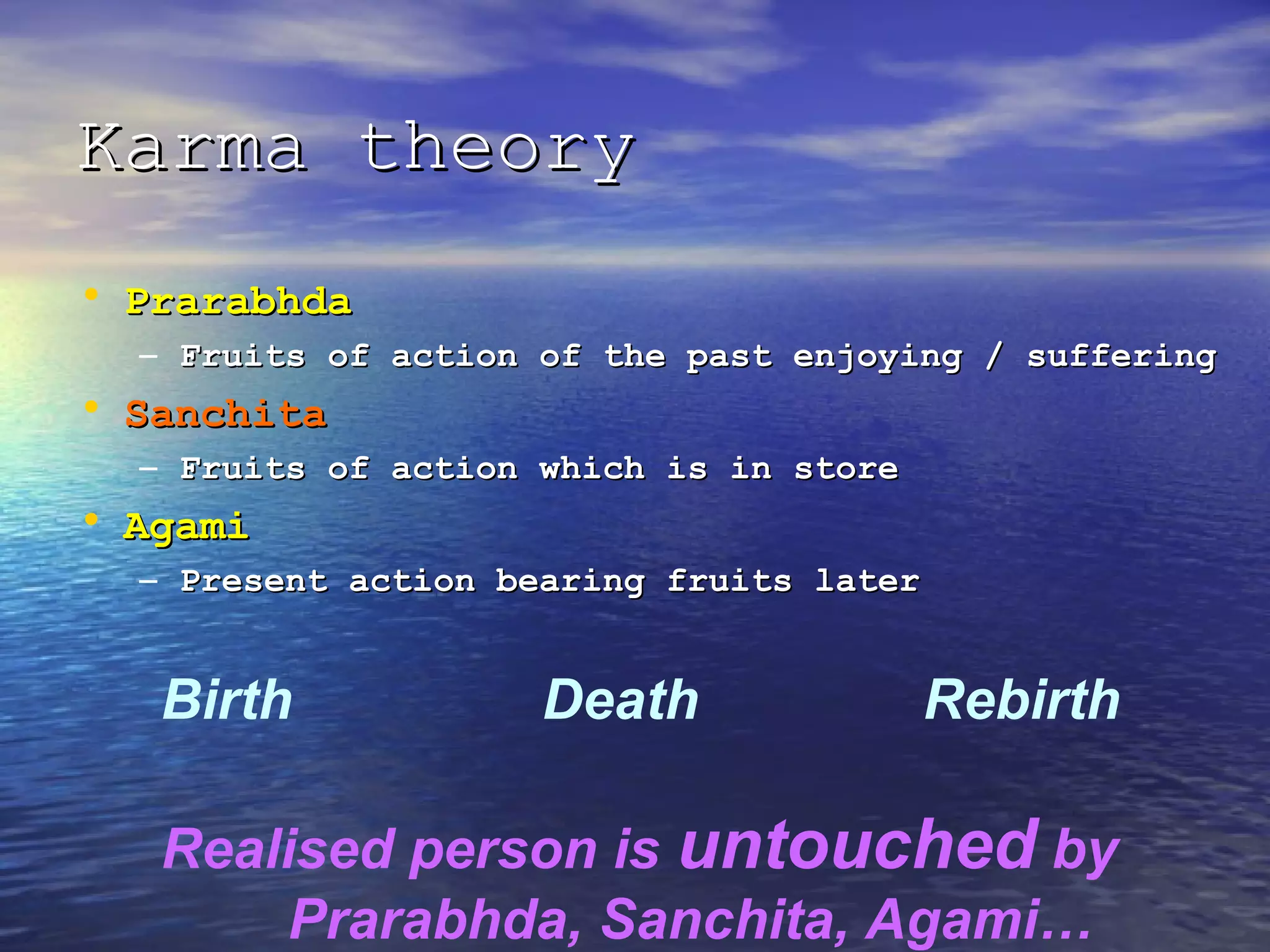 Karma theory

• Prarabhda
  – Fruits of action of the past enjoying / suffering
• Sanchita
  – Fruits of action which is in store
• Agami
  – Present action bearing fruits later

Birth Death Rebirth

Realised person is untouched by Prarabhda, Sanchita, Agami…